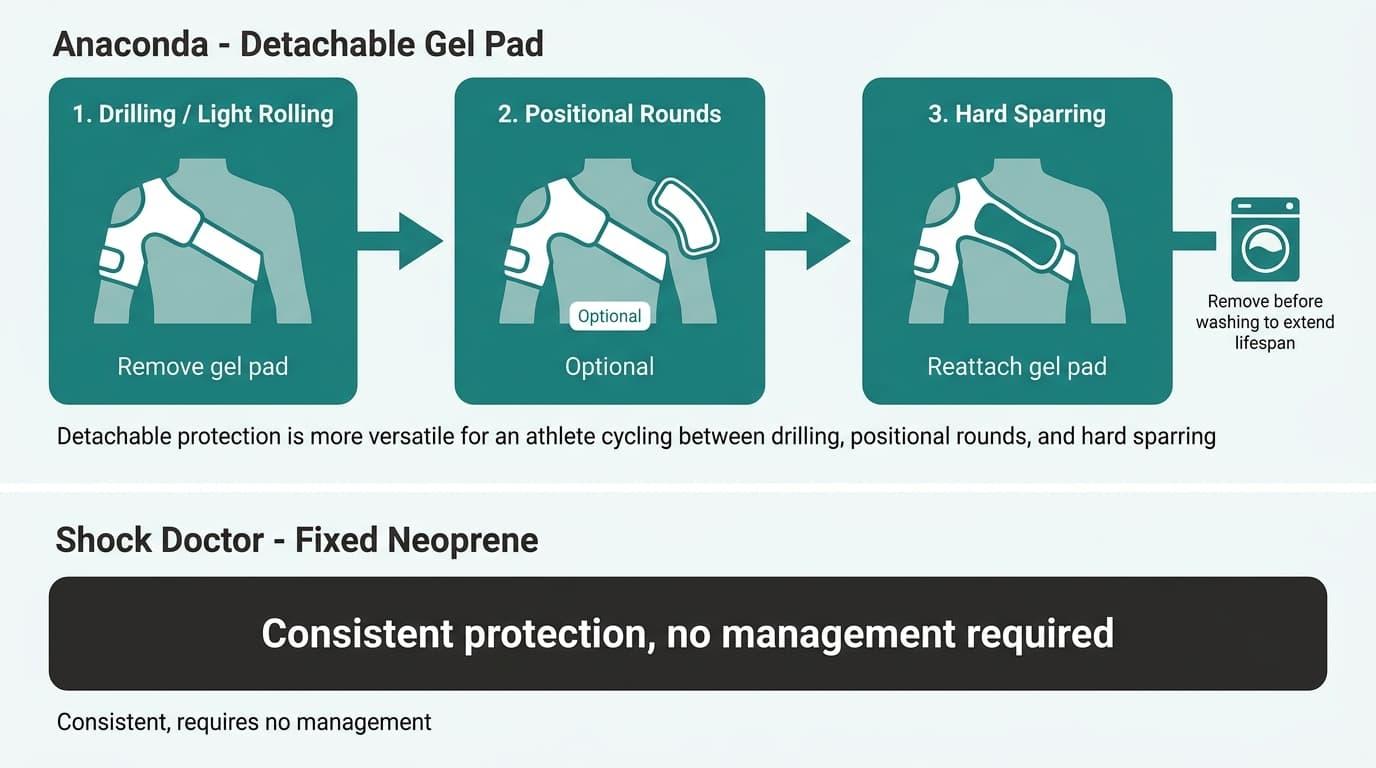 Anaconda - Detachable Gel Pad

1. Drilling / Light Rolling

Remove gel pad

2. Positional Rounds

Optional

Optional

3. Hard Sparring

Reattach gel pad

Remove before washing to extend lifespan

Detachable protection is more versatile for an athlete cycling between drilling, positional rounds, and hard sparring

Shock Doctor - Fixed Neoprene

Consistent protection, no management required

Consistent, requires no management